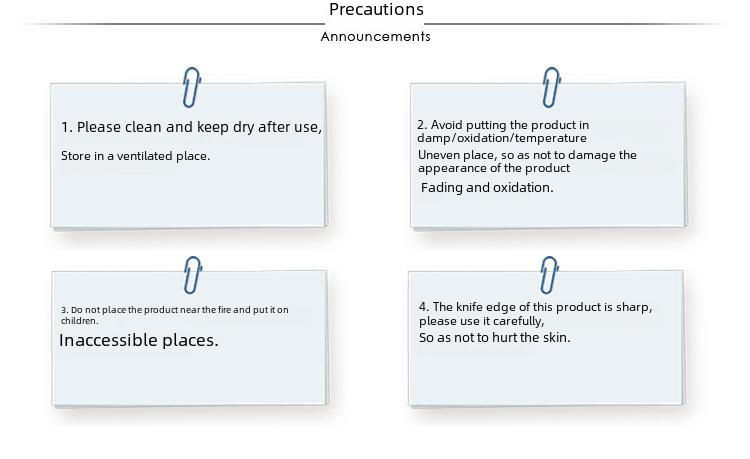 Precautions
Announcements

1. Please clean and keep dry after use,
Store in a ventilated place.

2. Avoid putting the product in damp/oxidation/temperature
Uneven place, so as not to damage the appearance of the product
Fading and oxidation.

3. Do not place the product near the fire and put it on children.
Inaccessible places.

4. The knife edge of this product is sharp, please use it carefully,
So as not to hurt the skin.